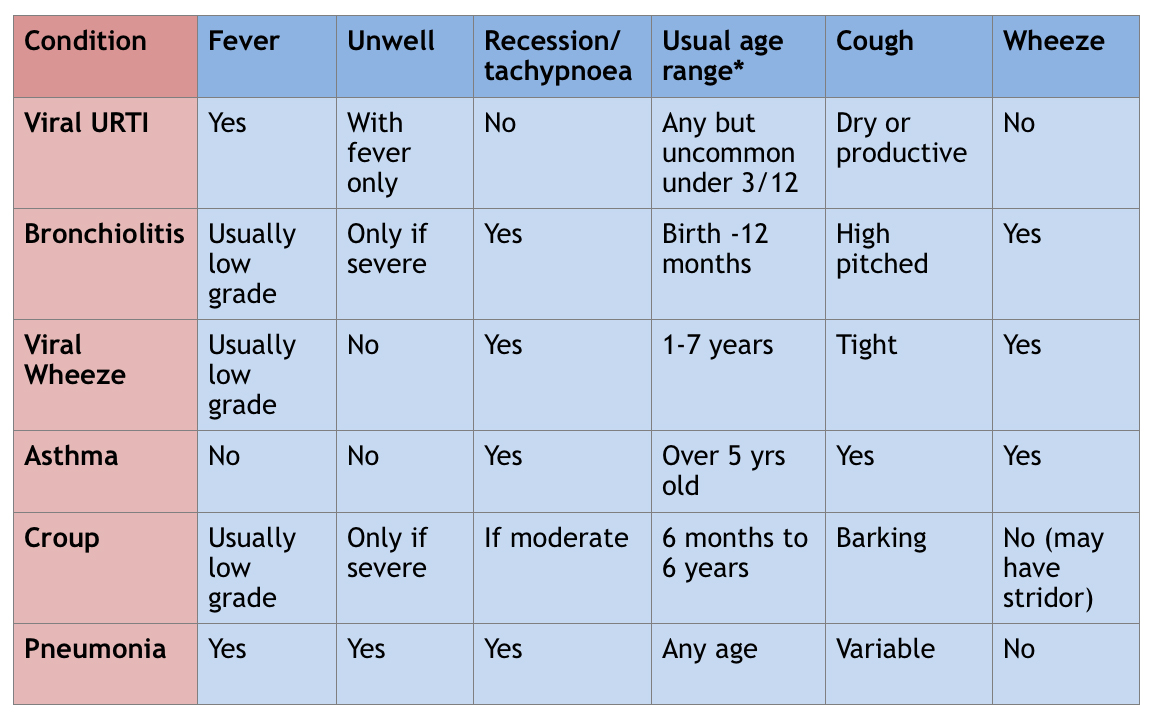 | Condition | Fever | Unwell | Recession/ tachypnoea | Usual age range* | Cough | Wheeze |
|---|---|---|---|---|---|---|
| Viral URTI | Yes | With fever only | No | Any but uncommon under 3/12 | Dry or productive | No |
| Bronchiolitis | Usually low grade | Only if severe | Yes | Birth -12 months | High pitched | Yes |
| Viral Wheeze | Usually low grade | No | Yes | 1-7 years | Tight | Yes |
| Asthma | No | No | Yes | Over 5 yrs old | Yes | Yes |
| Croup | Usually low grade | Only if severe | If moderate | 6 months to 6 years | Barking | No (may have stridor) |
| Pneumonia | Yes | Yes | Yes | Any age | Variable | No |